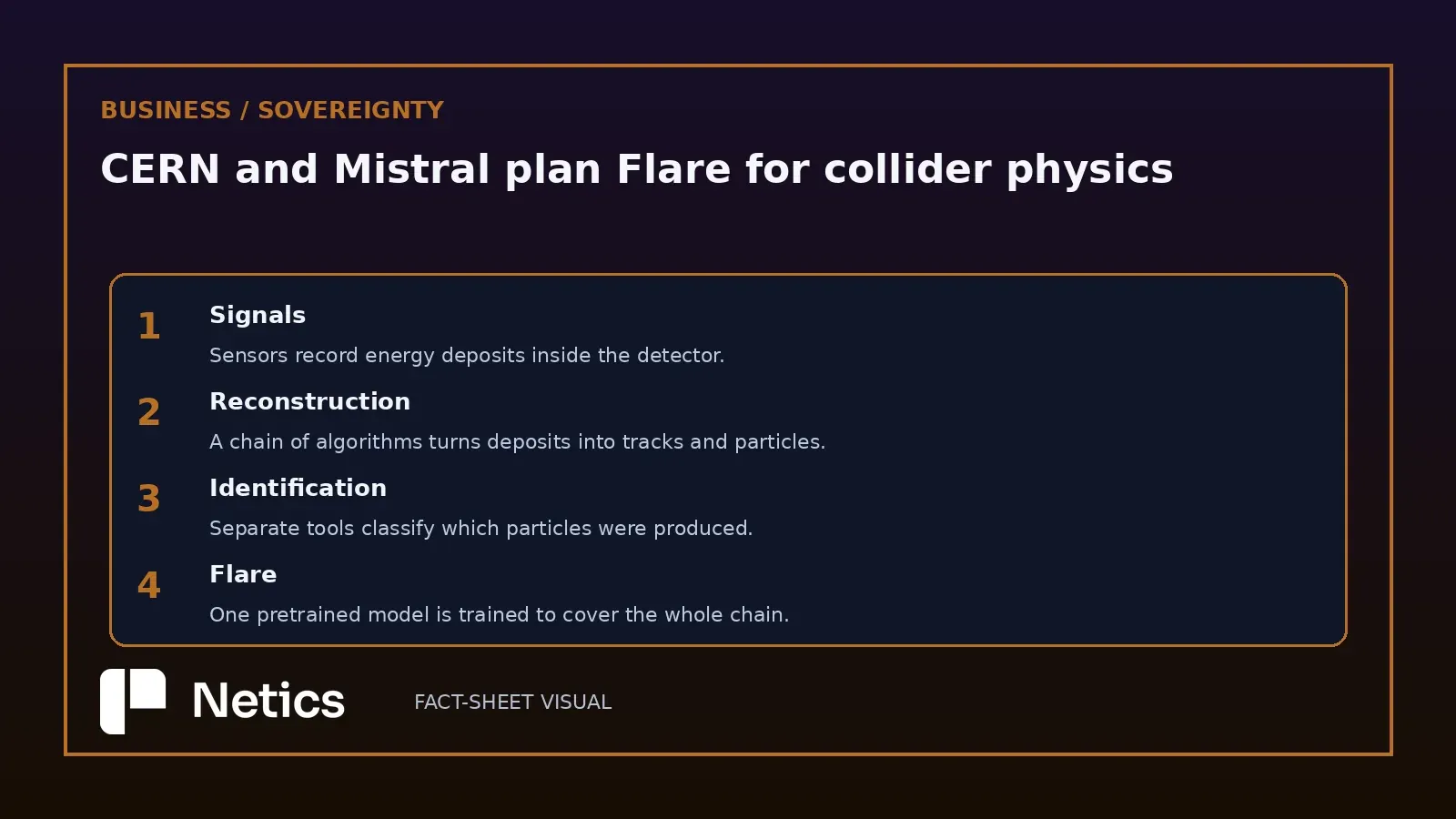 BUSINESS / SOVEREIGNTY

CERN and Mistral plan Flare for collider physics

1
Signals
Sensors record energy deposits inside the detector.

2
Reconstruction
A chain of algorithms turns deposits into tracks and particles.

3
Identification
Separate tools classify which particles were produced.

4
Flare
One pretrained model is trained to cover the whole chain.

Netics

FACT-SHEET VISUAL